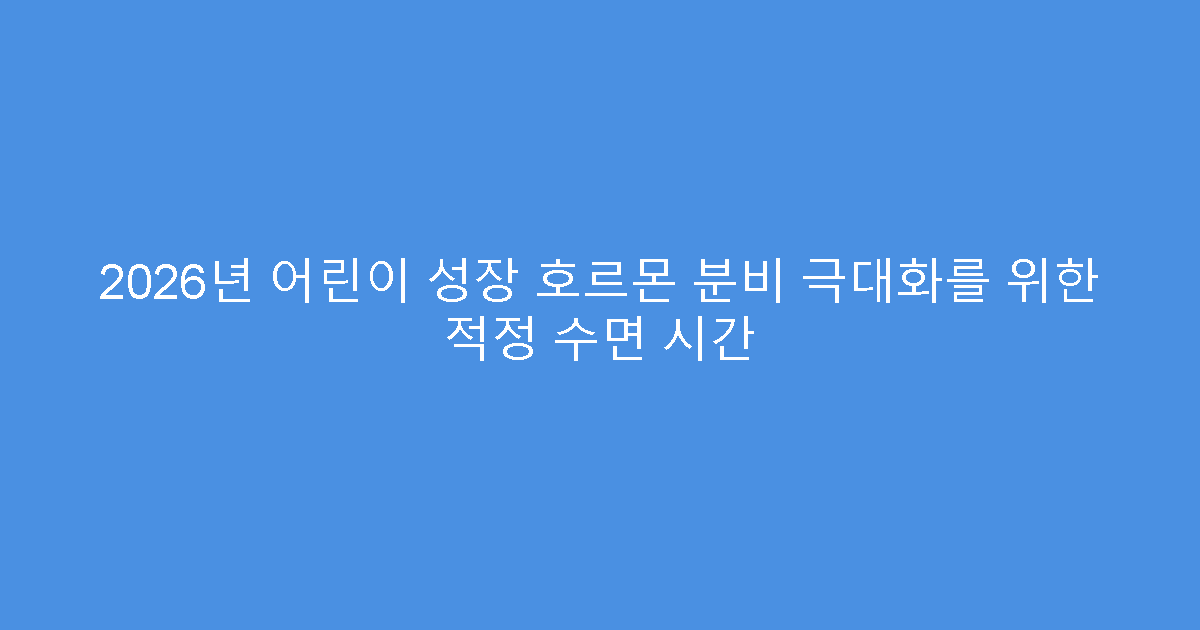 2026년 어린이 성장 호르몬 분비 극대화를 위한 적정 수면 시간